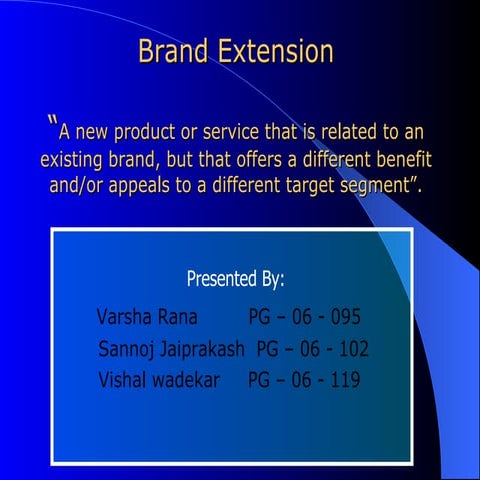 Brand Extension

"A new product or service that is related to an existing brand, but that offers a different benefit and/or appeals to a different target segment".

Presented By:

Varsha Rana PG – 06 - 095
Sannoj Jaiprakash PG – 06 - 102
Vishal wadekar PG – 06 - 119